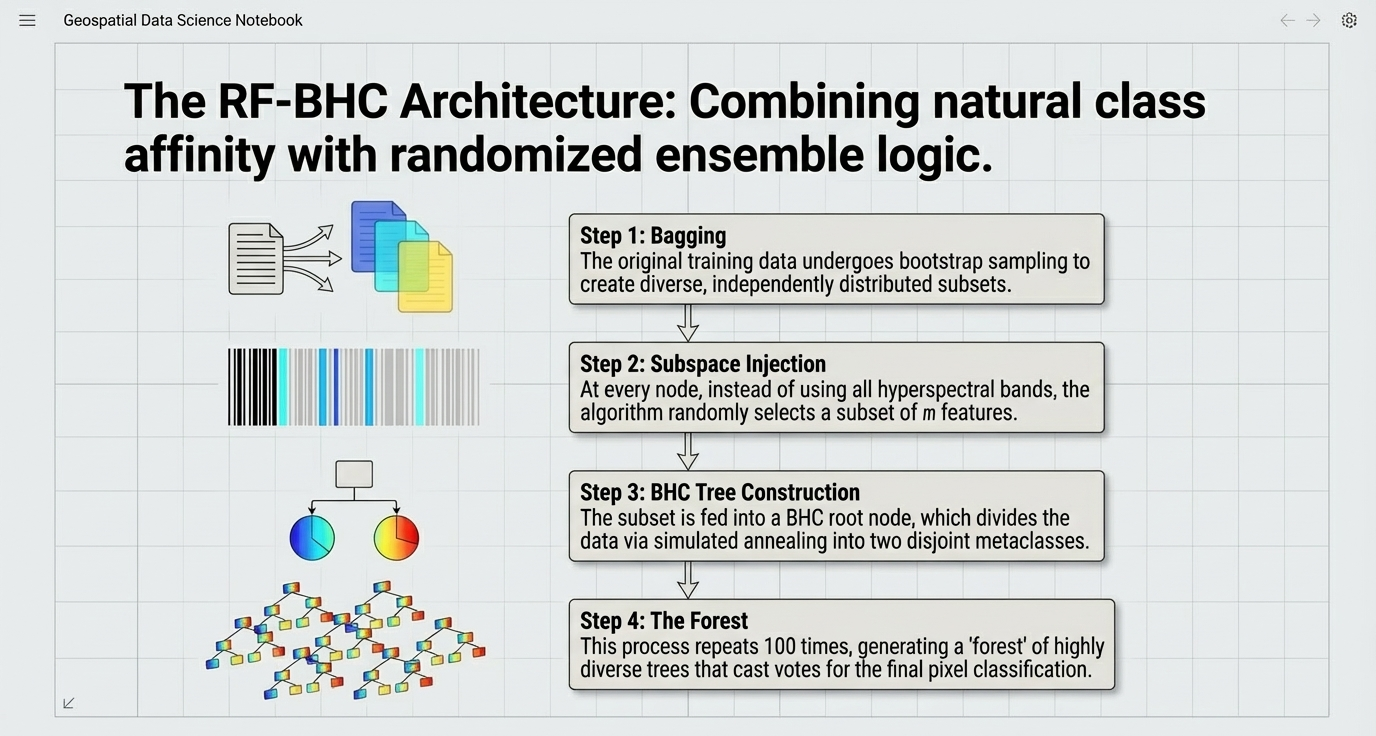 Geospatial Data Science Notebook

The RF-BHC Architecture: Combining natural class affinity with randomized ensemble logic.

Step 1: Bagging
The original training data undergoes bootstrap sampling to create diverse, independently distributed subsets.

Step 2: Subspace Injection
At every node, instead of using all hyperspectral bands, the algorithm randomly selects a subset of $m$ features.

Step 3: BHC Tree Construction
The subset is fed into a BHC root node, which divides the data via simulated annealing into two disjoint metaclasses.

Step 4: The Forest
This process repeats 100 times, generating a 'forest' of highly diverse trees that cast votes for the final pixel classification.